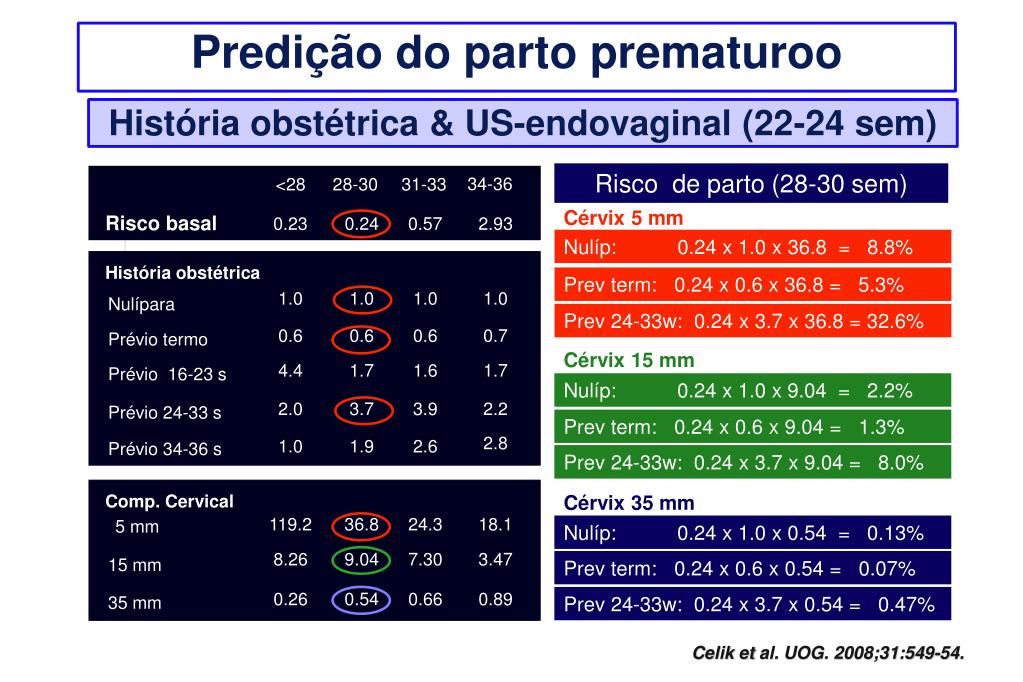 Predição do parto prematuroo

História obstétrica & US-endovaginal (22-24 sem)

| | <28 | 28-30 | 31-33 | 34-36 |
|---|---|---|---|---|
| Risco basal | 0.23 | 0.24 | 0.57 | 2.93 |

| História obstétrica | | | | |
|---|---|---|---|---|
| Nulípara | 1.0 | 1.0 | 1.0 | 1.0 |
| Prévio termo | 0.6 | 0.6 | 0.6 | 0.7 |
| Prévio 16-23 s | 4.4 | 1.7 | 1.6 | 1.7 |
| Prévio 24-33 s | 2.0 | 3.7 | 3.9 | 2.2 |
| Prévio 34-36 s | 1.0 | 1.9 | 2.6 | 2.8 |

| Comp. Cervical | | | | |
|---|---|---|---|---|
| 5 mm | 119.2 | 36.8 | 24.3 | 18.1 |
| 15 mm | 8.26 | 9.04 | 7.30 | 3.47 |
| 35 mm | 0.26 | 0.54 | 0.66 | 0.89 |

Risco de parto (28-30 sem)

Cérvix 5 mm
Nulíp: 0.24 x 1.0 x 36.8 = 8.8%
Prev term: 0.24 x 0.6 x 36.8 = 5.3%
Prev 24-33w: 0.24 x 3.7 x 36.8 = 32.6%

Cérvix 15 mm
Nulíp: 0.24 x 1.0 x 9.04 = 2.2%
Prev term: 0.24 x 0.6 x 9.04 = 1.3%
Prev 24-33w: 0.24 x 3.7 x 9.04 = 8.0%

Cérvix 35 mm
Nulíp: 0.24 x 1.0 x 0.54 = 0.13%
Prev term: 0.24 x 0.6 x 0.54 = 0.07%
Prev 24-33w: 0.24 x 3.7 x 0.54 = 0.47%

Celik et al. UOG. 2008;31:549-54.